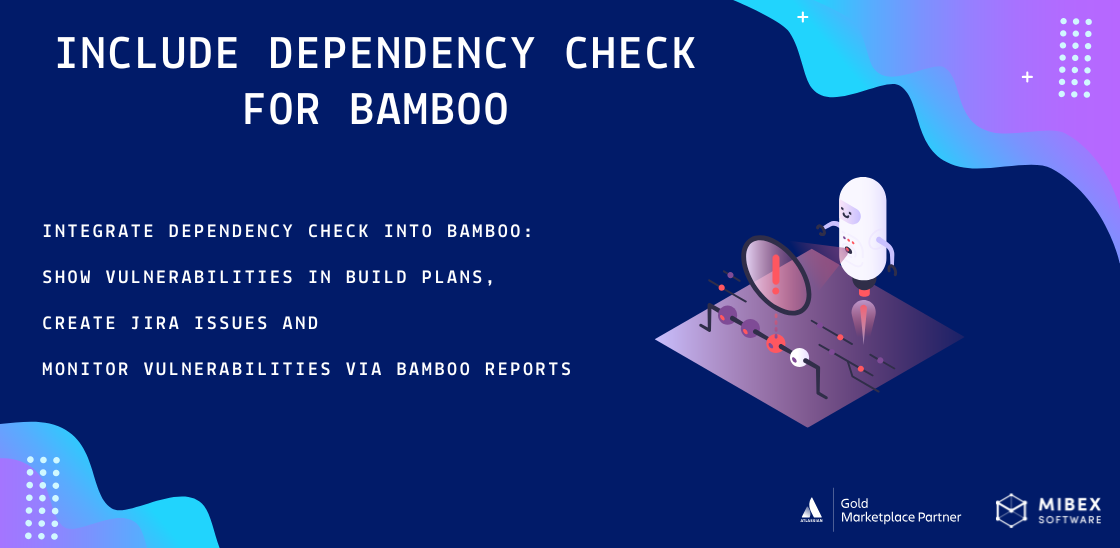 INCLUDE DEPENDENCY CHECK FOR BAMBOO

INTEGRATE DEPENDENCY CHECK INTO BAMBOO:
SHOW VULNERABILITIES IN BUILD PLANS,
CREATE JIRA ISSUES AND
MONITOR VULNERABILITIES VIA BAMBOO REPORTS

ATLASSIAN
Gold
Marketplace Partner

MIBEX
SOFTWARE